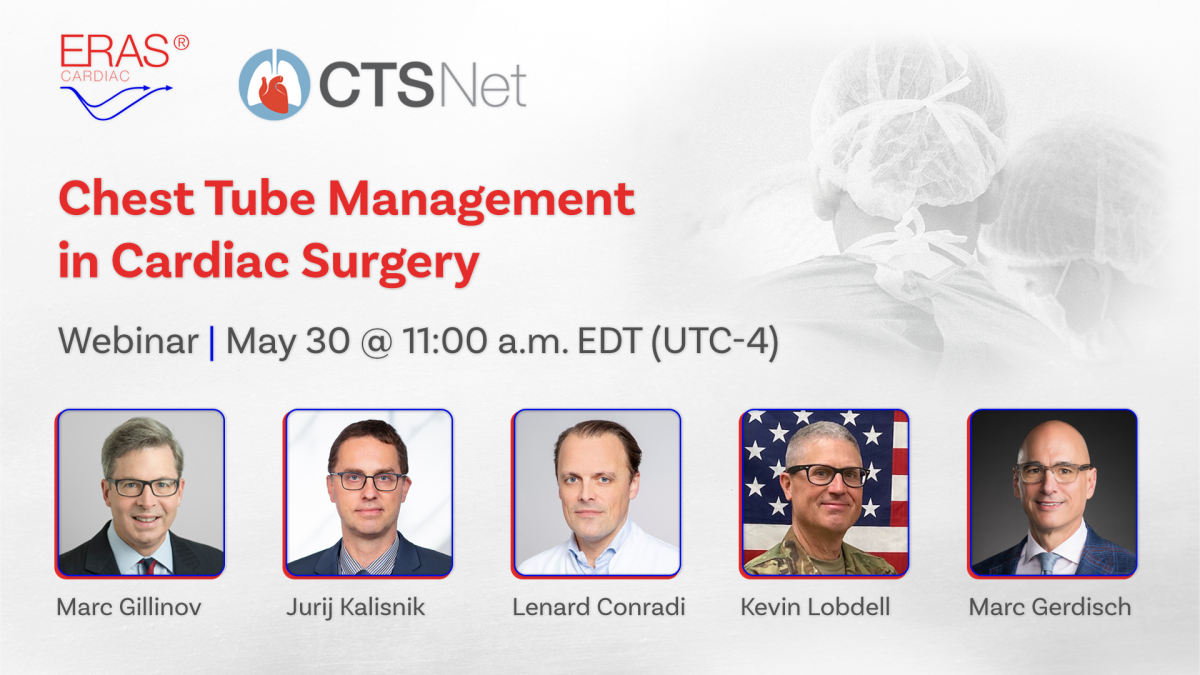 ERAS®
CARDIAC

CTSNet

Chest Tube Management in Cardiac Surgery

Webinar | May 30 @ 11:00 a.m. EDT (UTC-4)

Marc Gillinov

Jurij Kalisnik

Lenard Conradi

Kevin Lobdell

Marc Gerdisch